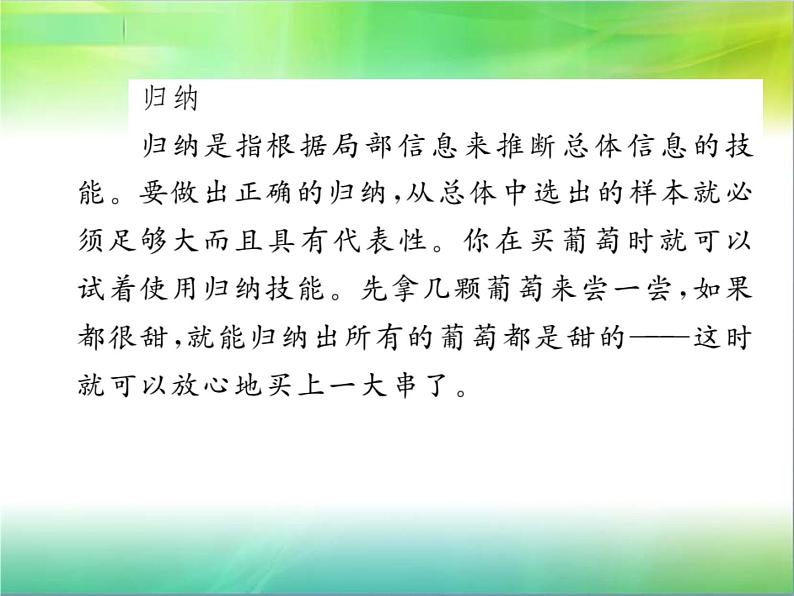 归纳

归纳是指根据局部信息来推断总体信息的技能。要做出正确的归纳，从总体中选出的样本就必须足够大而且具有代表性。你在买葡萄时就可以试着使用归纳技能。先拿几颗葡萄来尝一尝，如果都很甜，就能归纳出所有的葡萄都是甜的——这时就可以放心地买上一大串了。